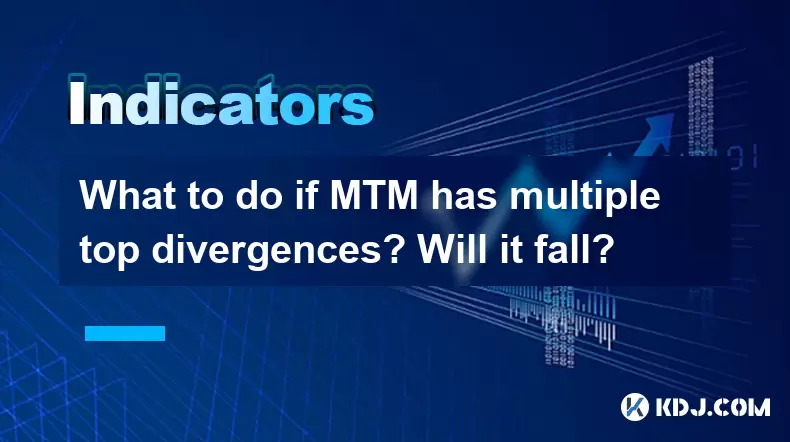 Indicators

What to do if MTM has multiple top divergences? Will it fall?

KDJ.COM